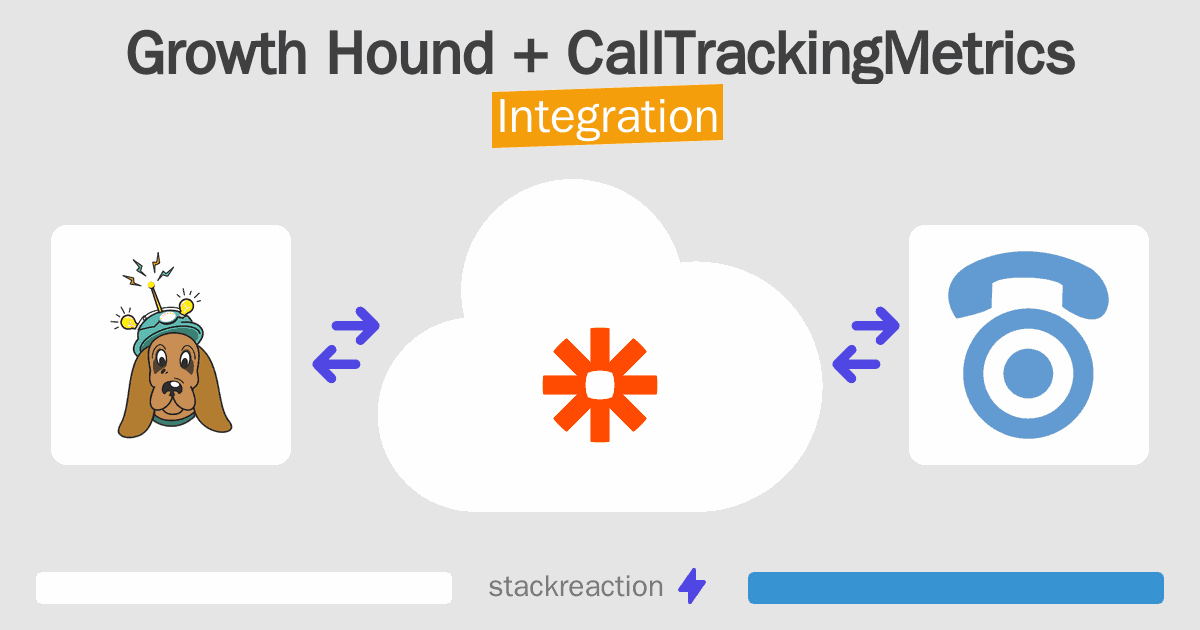 Growth Hound + CallTrackingMetrics
Integration

stackreaction